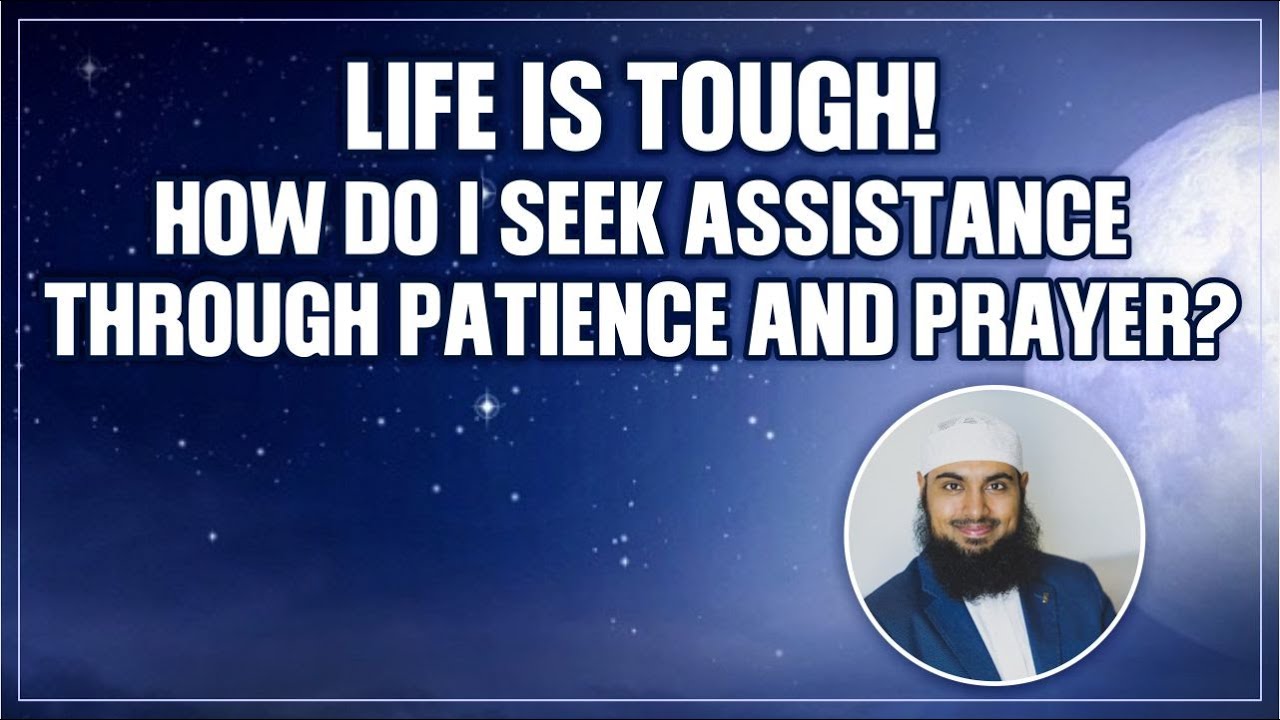 LIFE IS TOUGH!
HOW DO I SEEK ASSISTANCE THROUGH PATIENCE AND PRAYER?